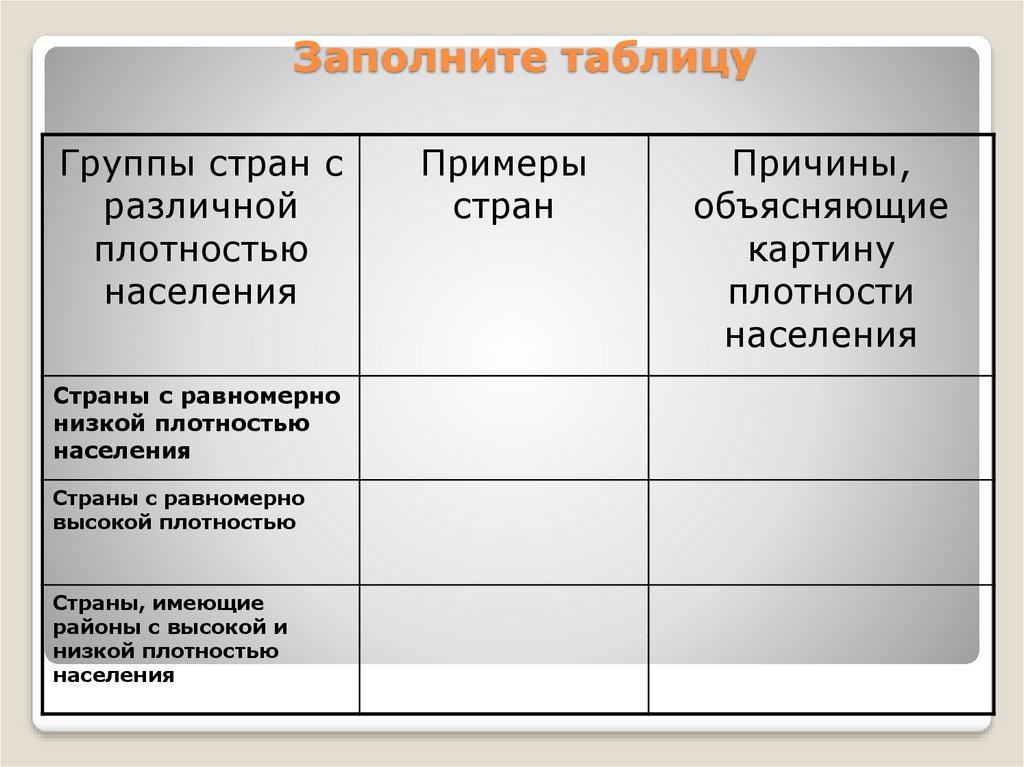 Заполните таблицу

| Группы стран с различной плотностью населения | Примеры стран | Причины, объясняющие картину плотности населения |
|---|---|---|
| Страны с равномерно низкой плотностью населения | | |
| Страны с равномерно высокой плотностью | | |
| Страны, имеющие районы с высокой и низкой плотностью населения | | |